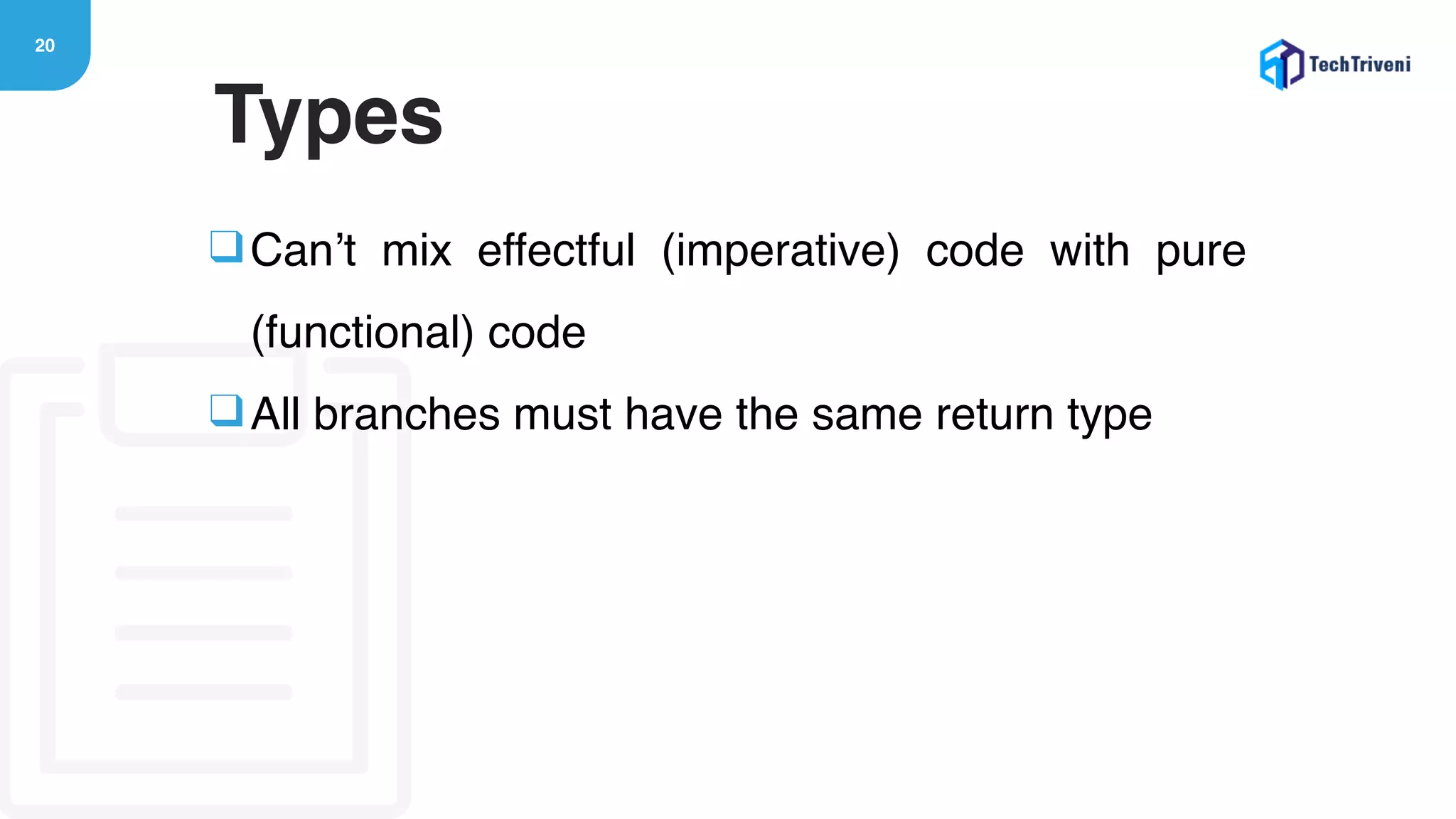 20

TechTriveni

Types

❑ Can’t mix effectful (imperative) code with pure (functional) code

❑ All branches must have the same return type